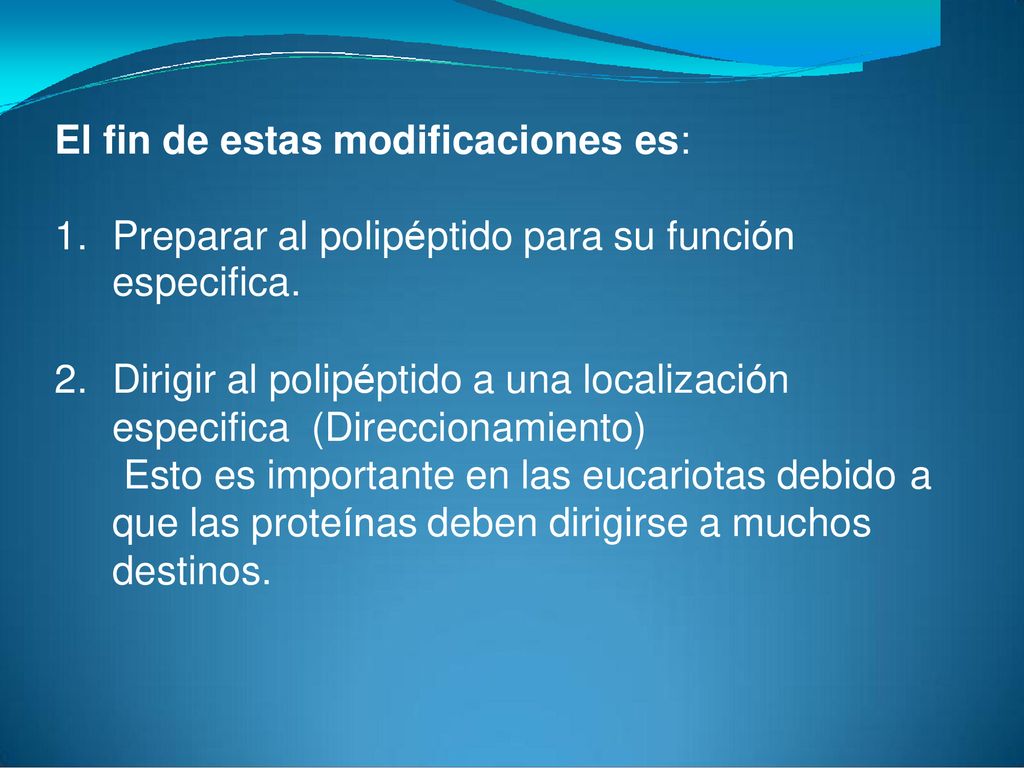 El fin de estas modificaciones es:

1. Preparar al polipéptido para su función especifica.

2. Dirigir al polipéptido a una localización especifica (Direccionamiento)
Esto es importante en las eucariotas debido a que las proteínas deben dirigirse a muchos destinos.